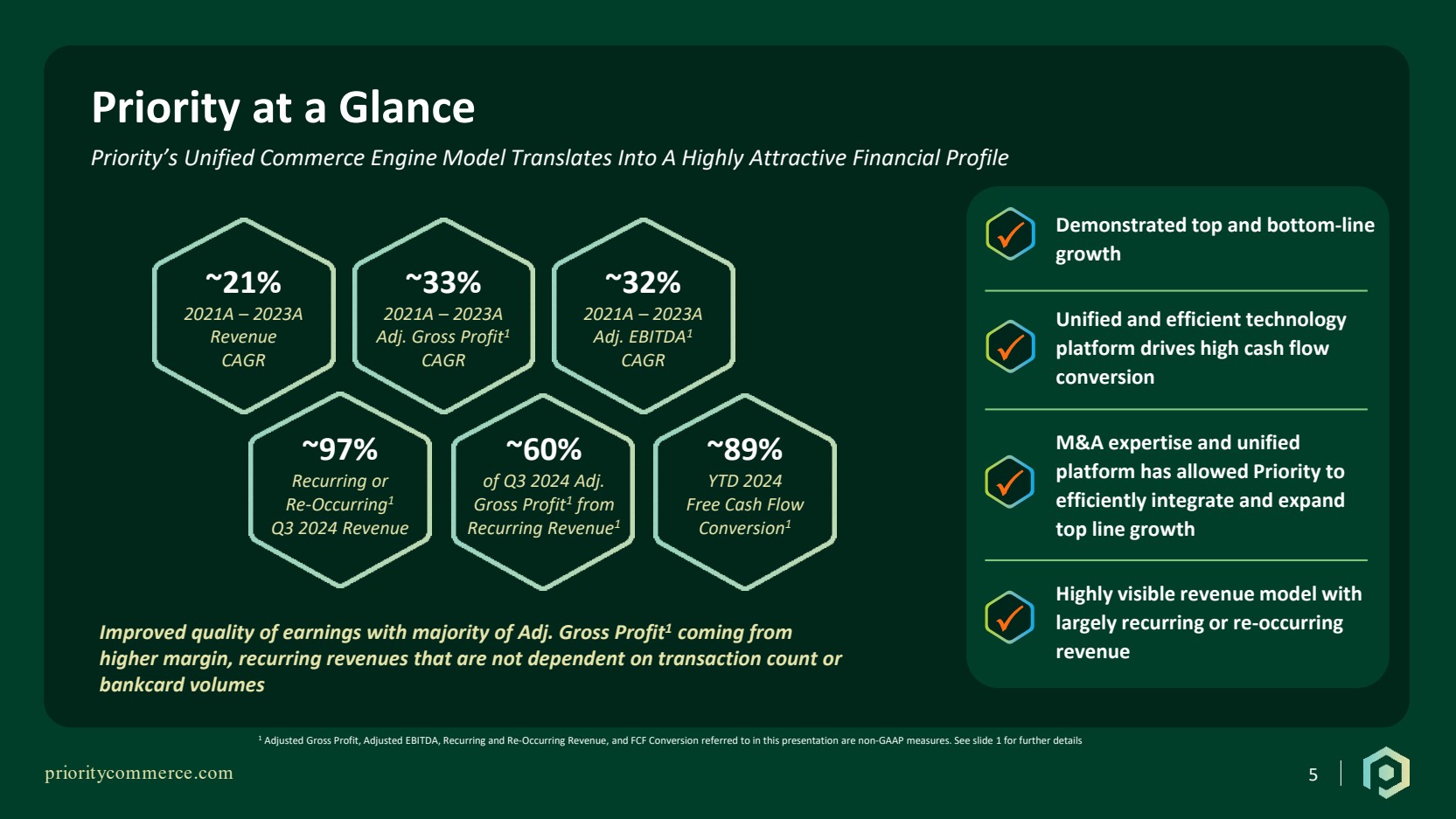 Priority at a Glance

Priority's Unified Commerce Engine Model Translates Into A Highly Attractive Financial Profile

~21%
2021A – 2023A Revenue CAGR

~33%
2021A – 2023A Adj. Gross Profit$^1$ CAGR

~32%
2021A – 2023A Adj. EBITDA$^1$ CAGR

~97%
Recurring or Re-Occurring$^1$ Q3 2024 Revenue

~60%
of Q3 2024 Adj. Gross Profit$^1$ from Recurring Revenue$^1$

~89%
YTD 2024 Free Cash Flow Conversion$^1$

Improved quality of earnings with majority of Adj. Gross Profit$^1$ coming from higher margin, recurring revenues that are not dependent on transaction count or bankcard volumes

Demonstrated top and bottom-line growth

Unified and efficient technology platform drives high cash flow conversion

M&A expertise and unified platform has allowed Priority to efficiently integrate and expand top line growth

Highly visible revenue model with largely recurring or re-occurring revenue

$^1$ Adjusted Gross Profit, Adjusted EBITDA, Recurring and Re-Occurring Revenue, and FCF Conversion referred to in this presentation are non-GAAP measures. See slide 1 for further details

prioritycommerce.com

5